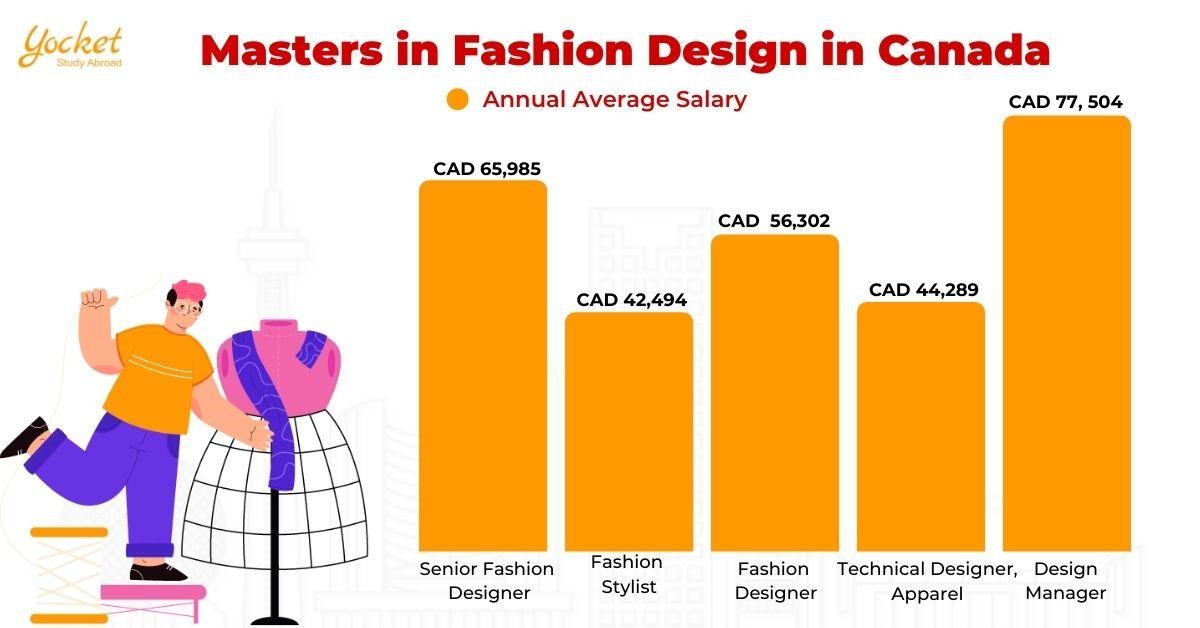 Yocket
Study Abroad

Masters in Fashion Design in Canada

Annual Average Salary

CAD 65,985
CAD 42,494
CAD 56,302
CAD 44,289
CAD 77, 504

Senior Fashion Designer
Fashion Stylist
Fashion Designer
Technical Designer, Apparel
Design Manager